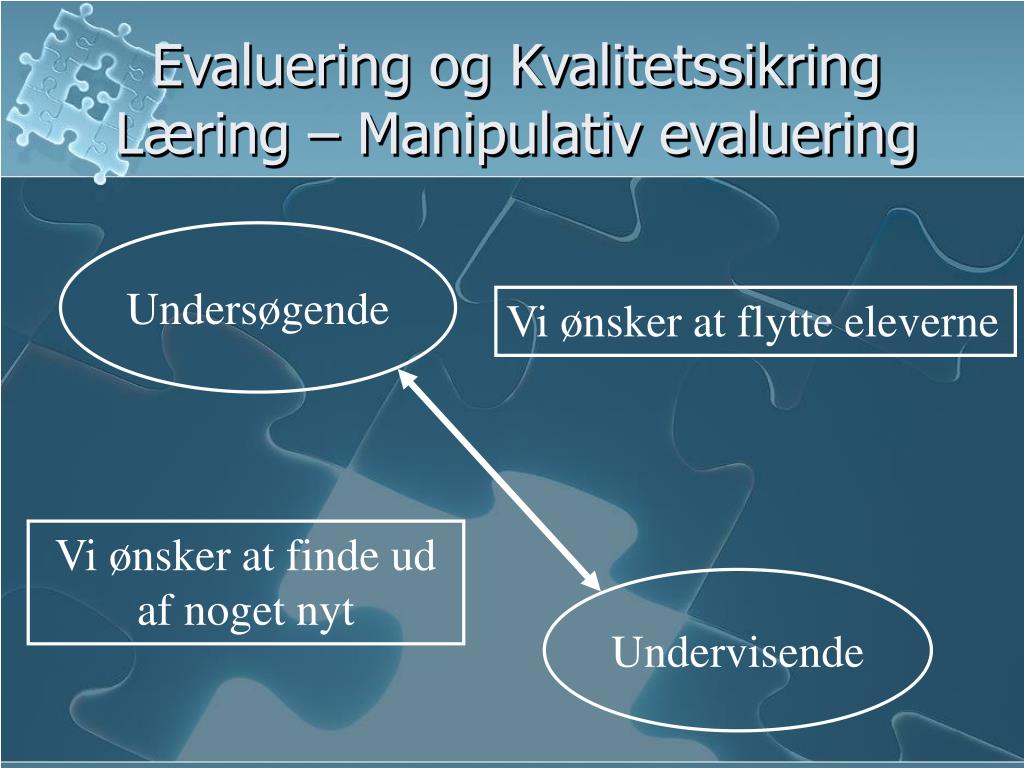 Evaluering og Kvalitetssikring
Læring – Manipulativ evaluering

Undersøgende

Vi ønsker at flytte eleverne

Vi ønsker at finde ud af noget nyt

Undervisende